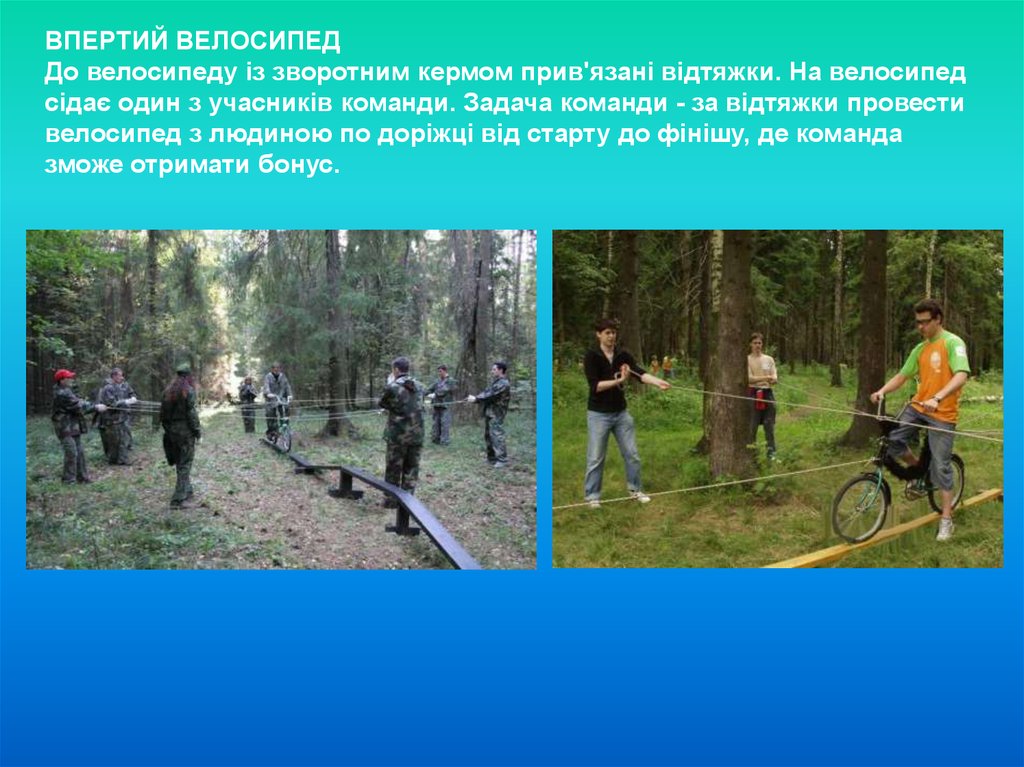 ВПЕРТИЙ ВЕЛОСИПЕД
До велосипеду із зворотним кермом прив'язані відтяжки. На велосипед сідає один з учасників команди. Задача команди - за відтяжки провести велосипед з людиною по доріжці від старту до фінішу, де команда зможе отримати бонус.